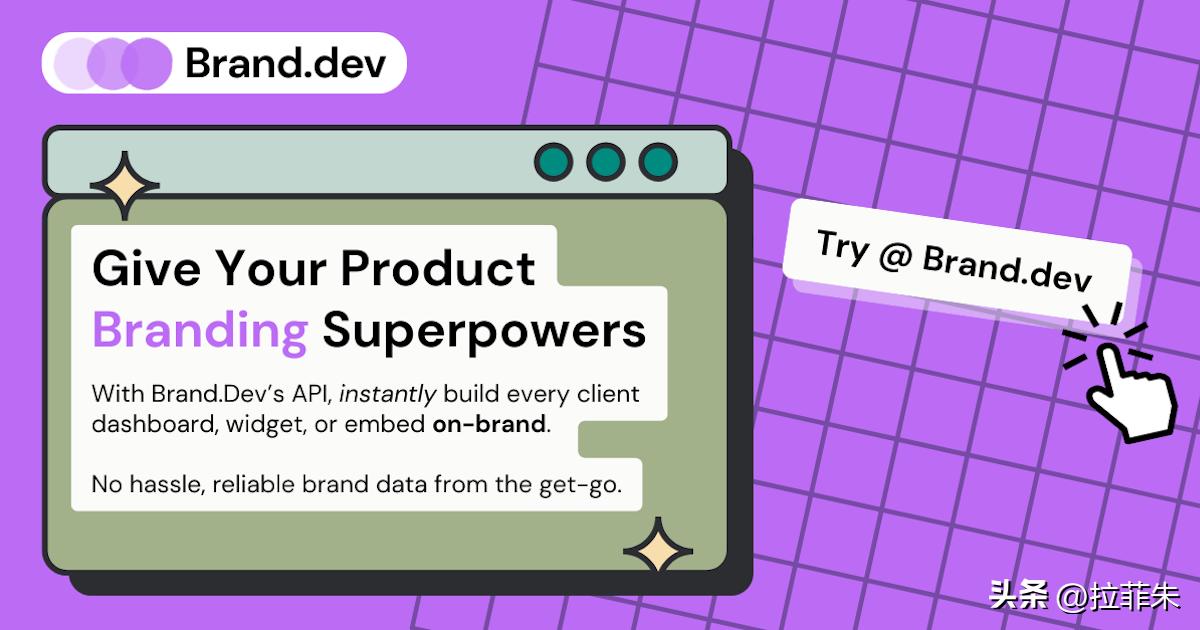 Brand.dev

Give Your Product Branding Superpowers

With Brand.Dev's API, instantly build every client dashboard, widget, or embed on-brand.

No hassle, reliable brand data from the get-go.

Try @ Brand.dev

头条 @拉菲朱